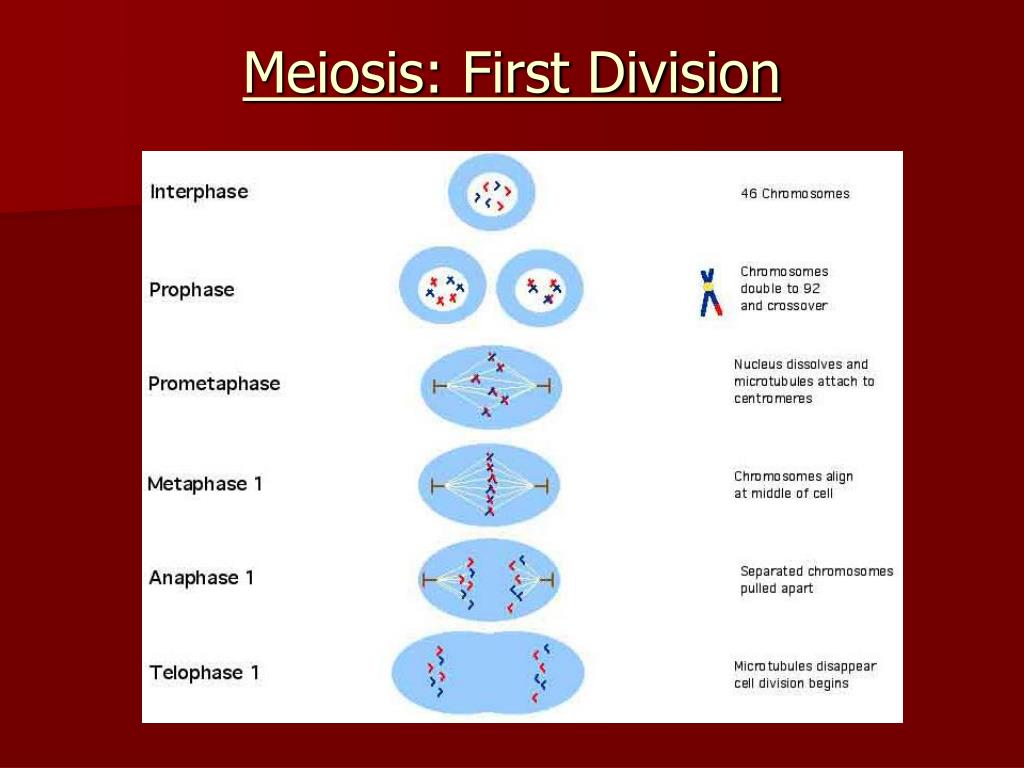 Meiosis: First Division

Interphase

46 Chromosomes

Prophase

Chromosomes double to 92 and crossover

Prometaphase

Nucleus dissolves and microtubules attach to centromeres

Metaphase 1

Chromosomes align at middle of cell

Anaphase 1

Separated chromosomes pulled apart

Telophase 1

Microtubules disappear cell division begins